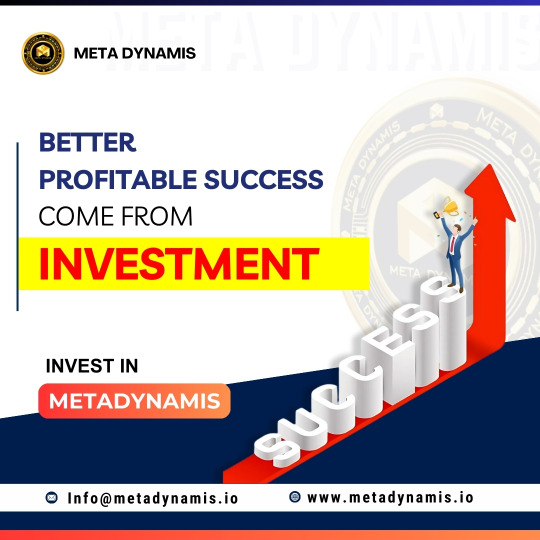 META DYNAMIS

META DYNAMIS

META DYNAMIS

BETTER
PROFITABLE SUCCESS
COME FROM
INVESTMENT

SUCCESS

INVEST IN
METADYNAMIS

Info@metadynamis.io
www.metadynamis.io